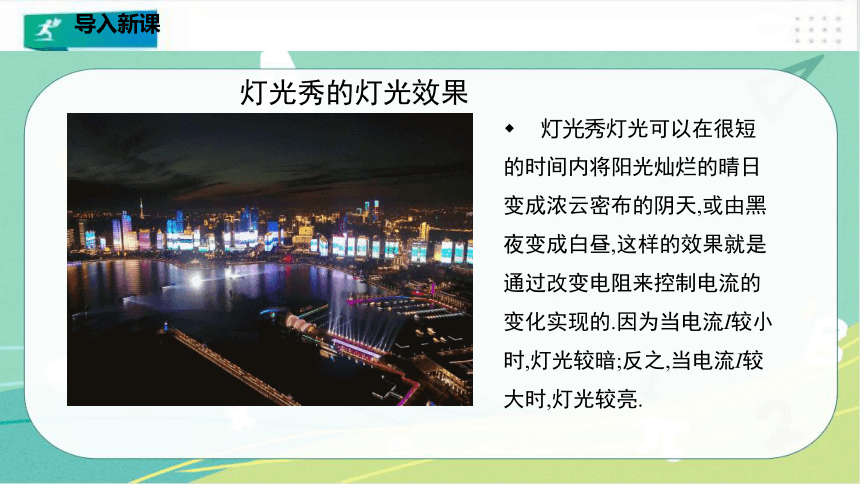 导入新课

灯光秀的灯光效果

◆ 灯光秀灯光可以在很短的时间内将阳光灿烂的晴日变成浓云密布的阴天,或由黑夜变成白昼,这样的效果就是通过改变电阻来控制电流的变化实现的.因为当电流$I$较小时,灯光较暗;反之,当电流$I$较大时,灯光较亮.